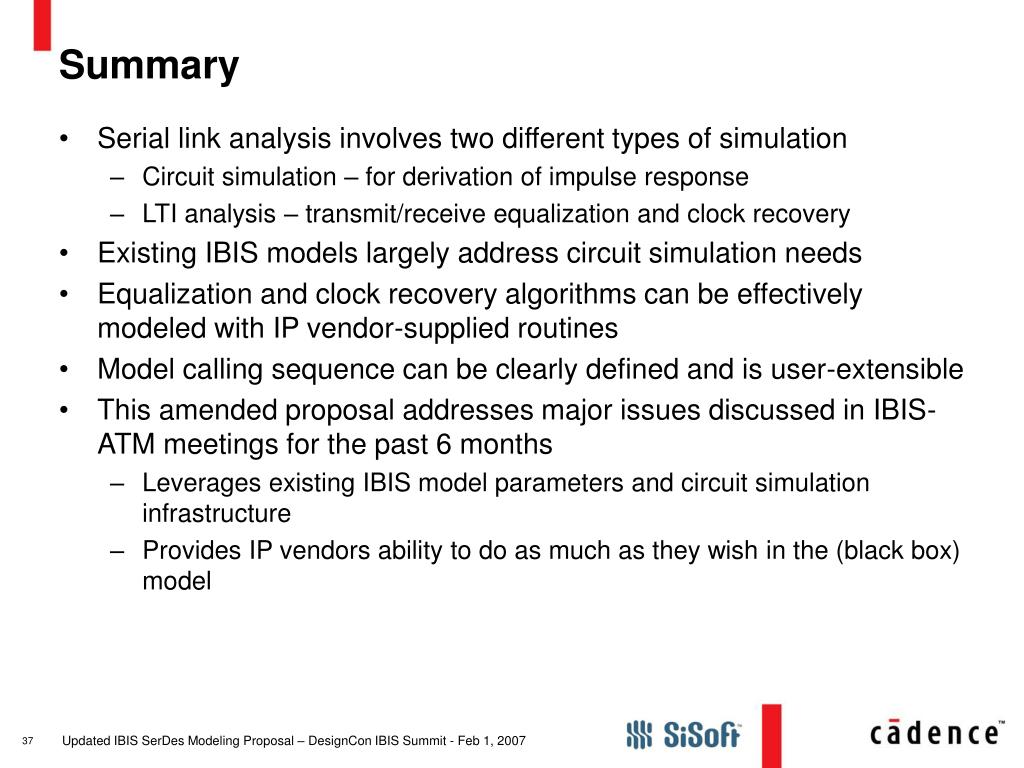 Summary

• Serial link analysis involves two different types of simulation
– Circuit simulation – for derivation of impulse response
– LTI analysis – transmit/receive equalization and clock recovery
• Existing IBIS models largely address circuit simulation needs
• Equalization and clock recovery algorithms can be effectively modeled with IP vendor-supplied routines
• Model calling sequence can be clearly defined and is user-extensible
• This amended proposal addresses major issues discussed in IBIS-ATM meetings for the past 6 months
– Leverages existing IBIS model parameters and circuit simulation infrastructure
– Provides IP vendors ability to do as much as they wish in the (black box) model

37 Updated IBIS SerDes Modeling Proposal – DesignCon IBIS Summit - Feb 1, 2007

SiSoft

cādence™